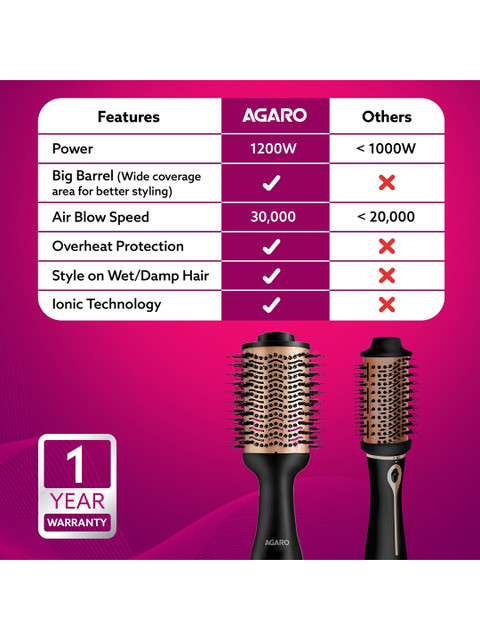 | Features | AGARO | Others |
|---|---|---|
| Power | 1200W | < 1000W |
| Big Barrel (Wide coverage area for better styling) | ✓ | ✗ |
| Air Blow Speed | 30,000 | < 20,000 |
| Overheat Protection | ✓ | ✗ |
| Style on Wet/Damp Hair | ✓ | ✗ |
| Ionic Technology | ✓ | ✗ |

1 YEAR WARRANTY

AGARO